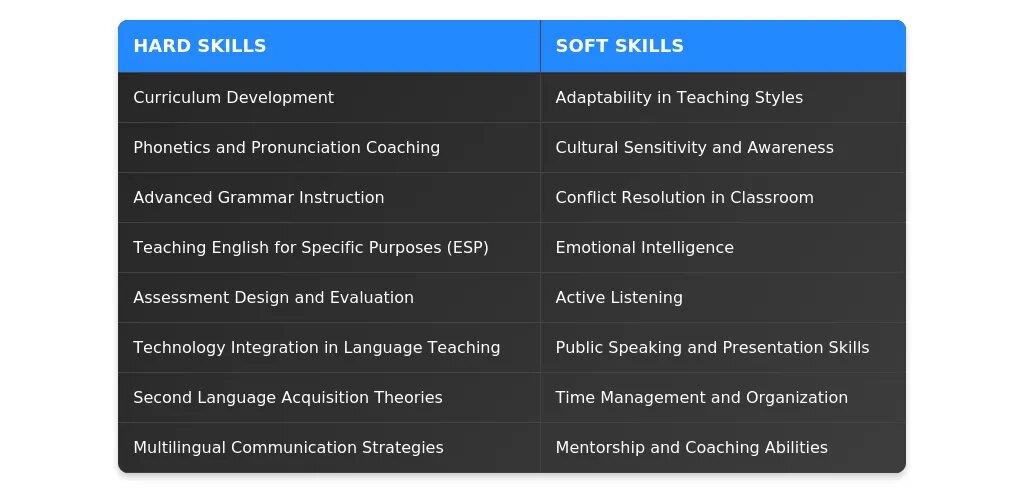 | HARD SKILLS | SOFT SKILLS |
|---|---|
| Curriculum Development | Adaptability in Teaching Styles |
| Phonetics and Pronunciation Coaching | Cultural Sensitivity and Awareness |
| Advanced Grammar Instruction | Conflict Resolution in Classroom |
| Teaching English for Specific Purposes (ESP) | Emotional Intelligence |
| Assessment Design and Evaluation | Active Listening |
| Technology Integration in Language Teaching | Public Speaking and Presentation Skills |
| Second Language Acquisition Theories | Time Management and Organization |
| Multilingual Communication Strategies | Mentorship and Coaching Abilities |